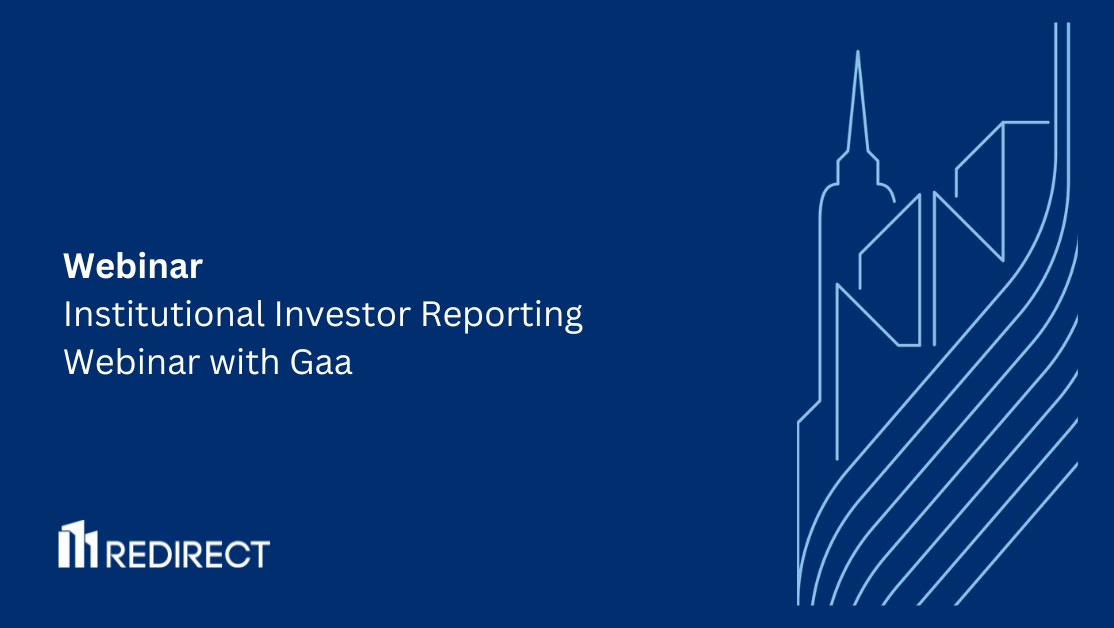 Webinar
Institutional Investor Reporting Webinar with Gaa

REDIRECT